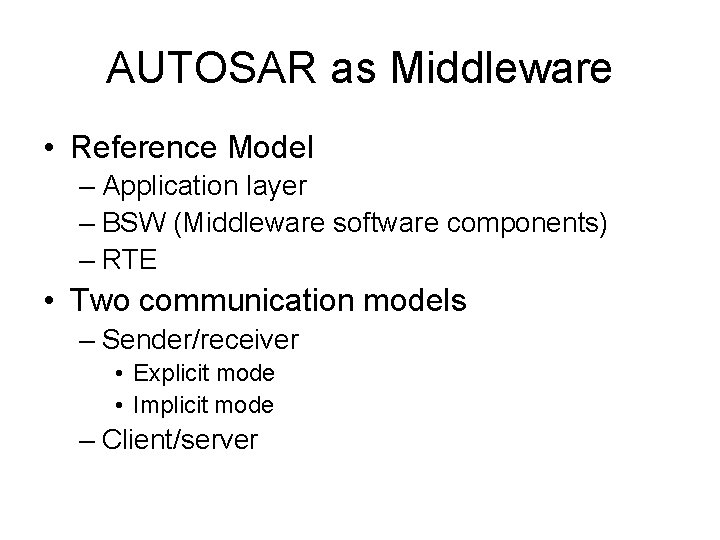 AUTOSAR as Middleware

• Reference Model
– Application layer
– BSW (Middleware software components)
– RTE

• Two communication models
– Sender/receiver
• Explicit mode
• Implicit mode
– Client/server